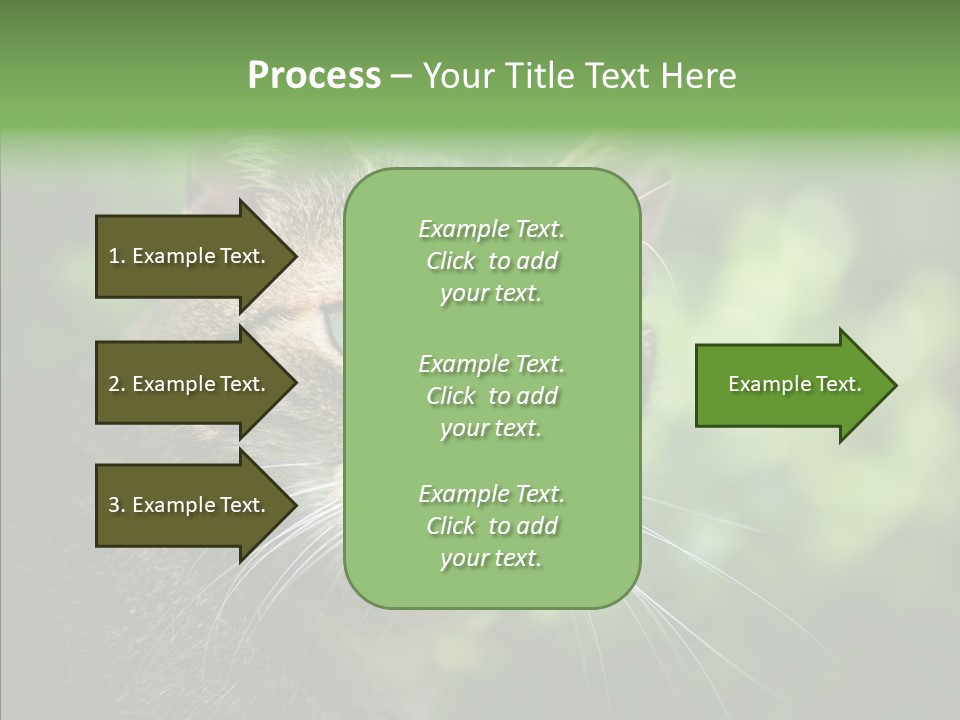 Process – Your Title Text Here

1. Example Text.

2. Example Text.

3. Example Text.

Example Text. Click to add your text.

Example Text. Click to add your text.

Example Text. Click to add your text.

Example Text.